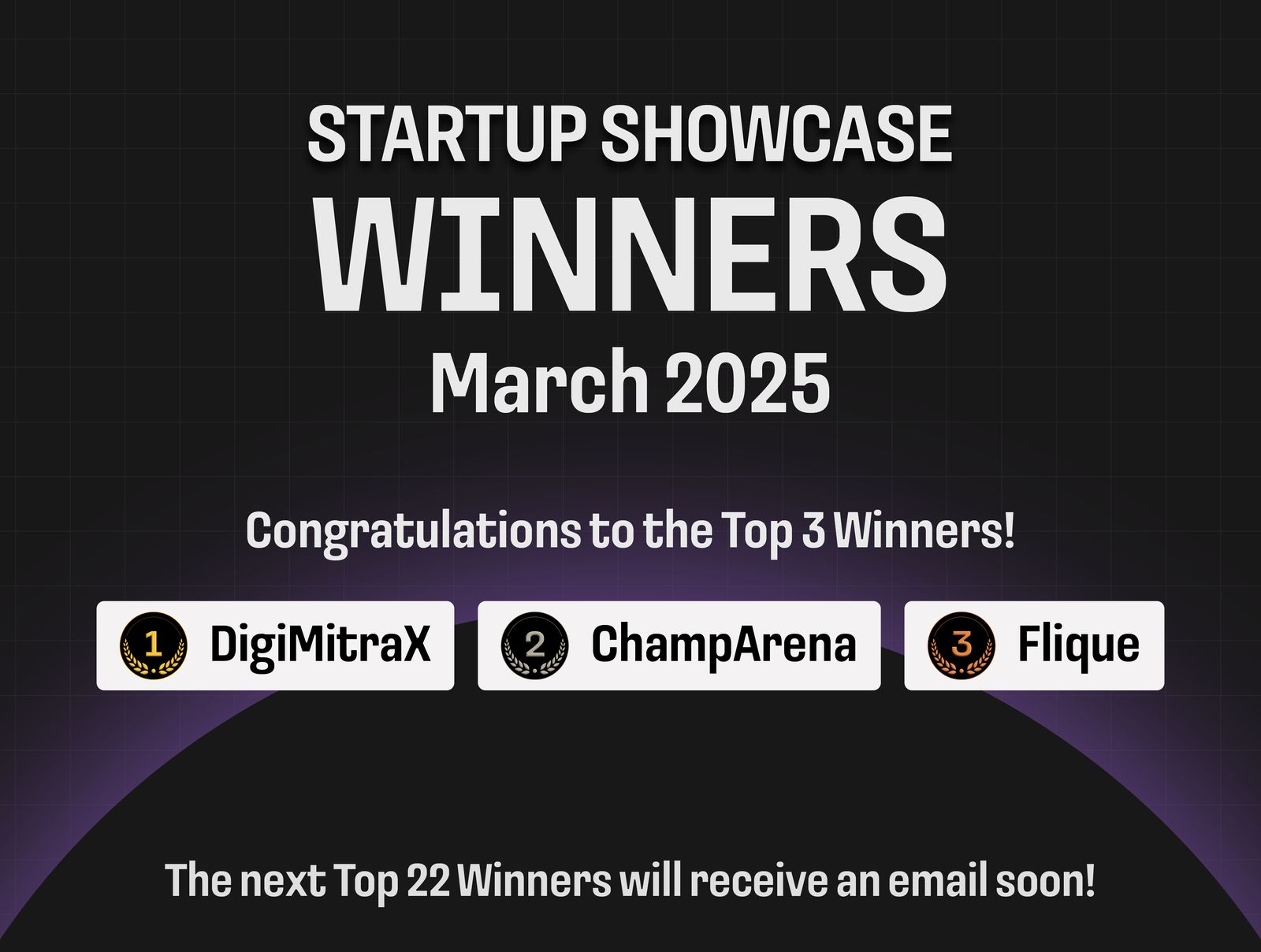 STARTUP SHOWCASE
WINNERS
March 2025

Congratulations to the Top 3 Winners!

1 DigiMitraX

2 ChampArena

3 Flique

The next Top 22 Winners will receive an email soon!